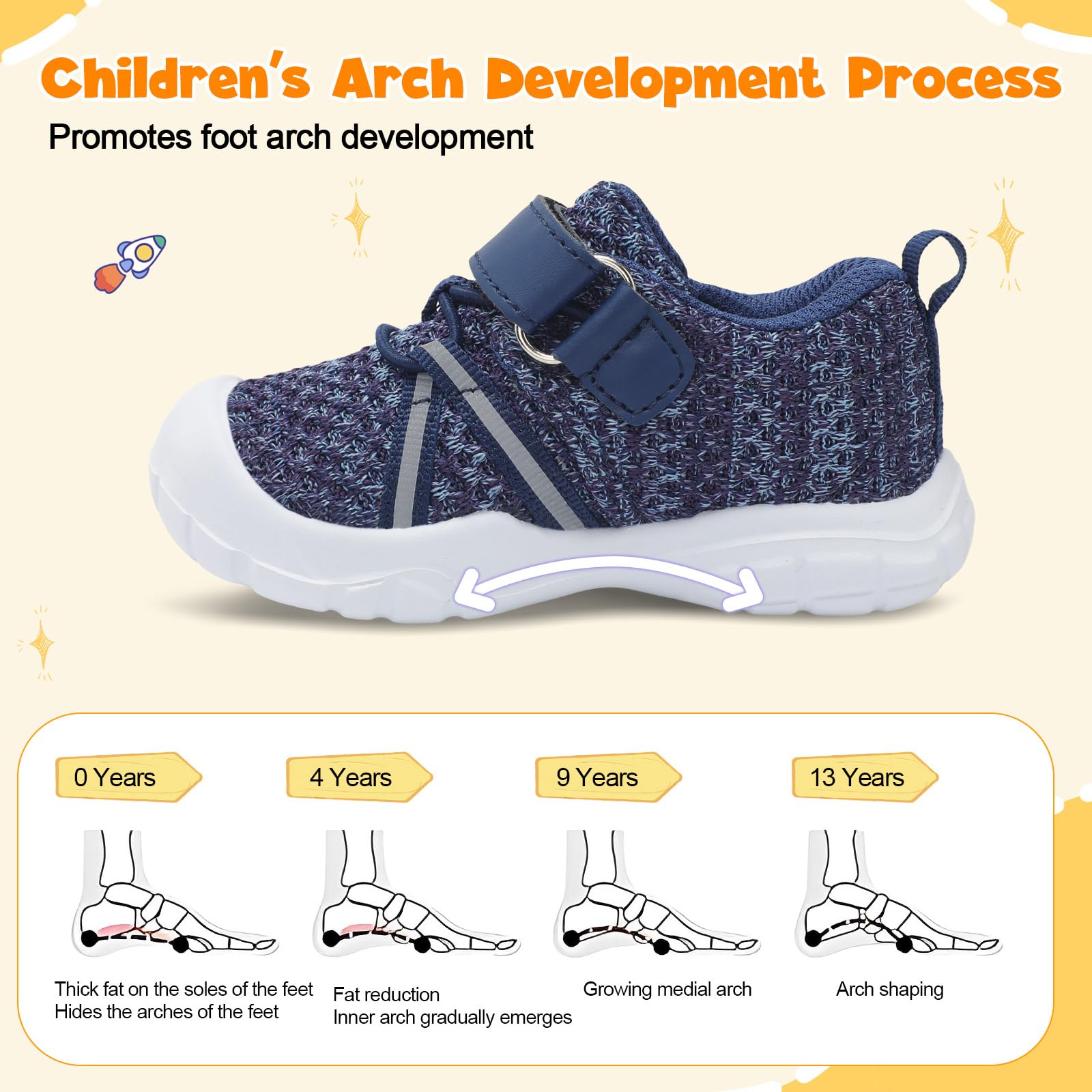 Children's Arch Development Process

Promotes foot arch development

0 Years

4 Years

9 Years

13 Years

Thick fat on the soles of the feet
Hides the arches of the feet

Fat reduction
Inner arch gradually emerges

Growing medial arch

Arch shaping